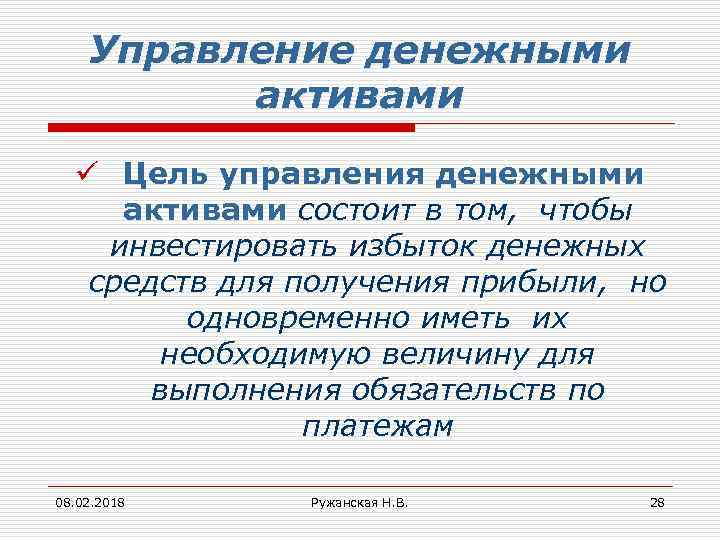 Управление денежными активами

✓ Цель управления денежными активами состоит в том, чтобы инвестировать избыток денежных средств для получения прибыли, но одновременно иметь их необходимую величину для выполнения обязательств по платежам

08.02.2018

Ружанская Н.В.

28